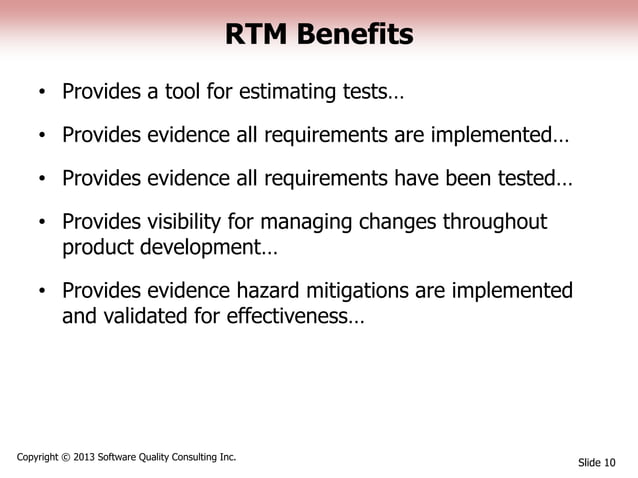 RTM Benefits

• Provides a tool for estimating tests…

• Provides evidence all requirements are implemented…

• Provides evidence all requirements have been tested…

• Provides visibility for managing changes throughout product development…

• Provides evidence hazard mitigations are implemented and validated for effectiveness…

Copyright © 2013 Software Quality Consulting Inc.

Slide 10